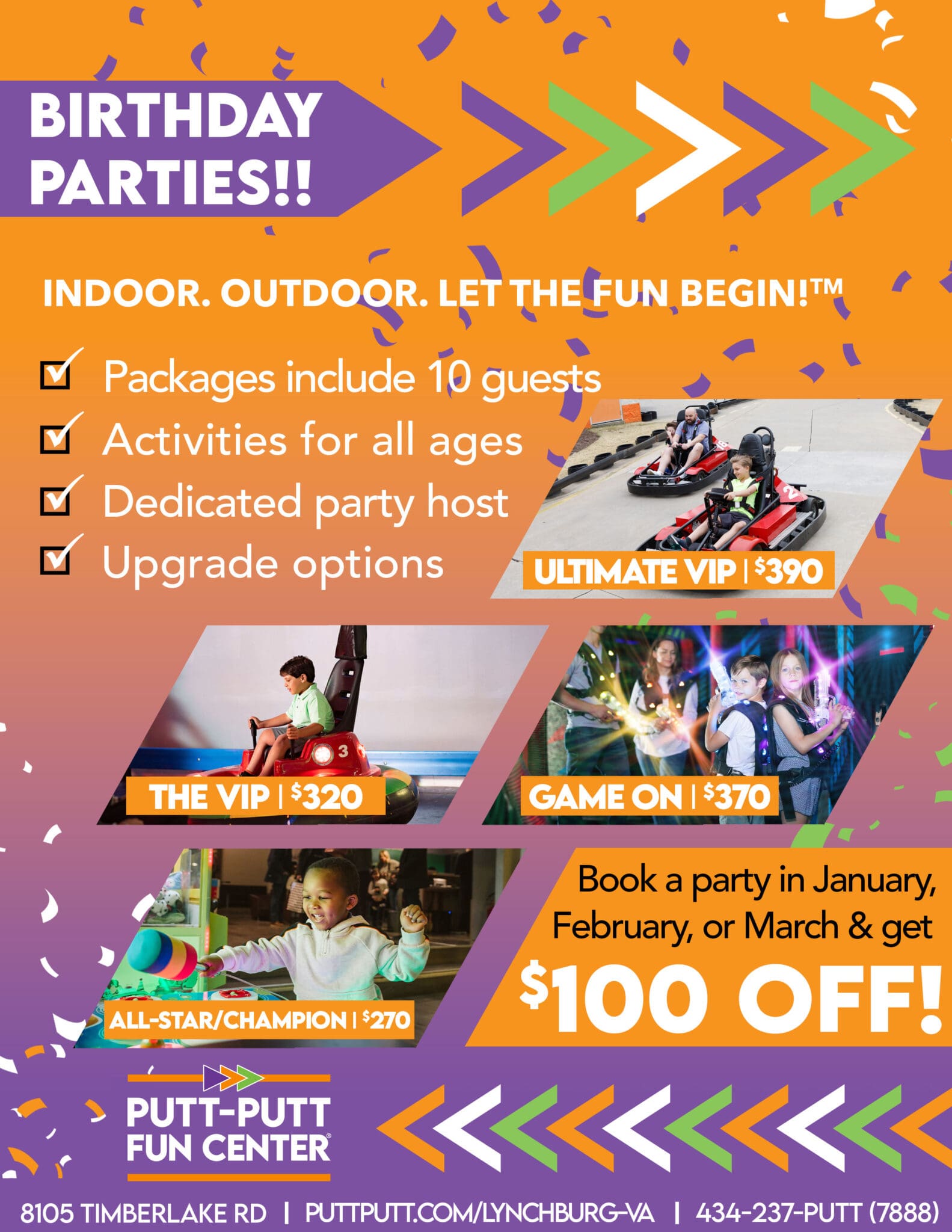 BIRTHDAY PARTIES!!

INDOOR. OUTDOOR. LET THE FUN BEGIN!™

Packages include 10 guests
Activities for all ages
Dedicated party host
Upgrade options

ULTIMATE VIP | $390

THE VIP | $320

GAME ON | $370

ALL-STAR/CHAMPION | $270

Book a party in January, February, or March & get $100 OFF!

PUTT-PUTT FUN CENTER®

8105 TIMBERLAKE RD | PUTTPUTT.COM/LYNCHBURG-VA | 434-237-PUTT (7888)